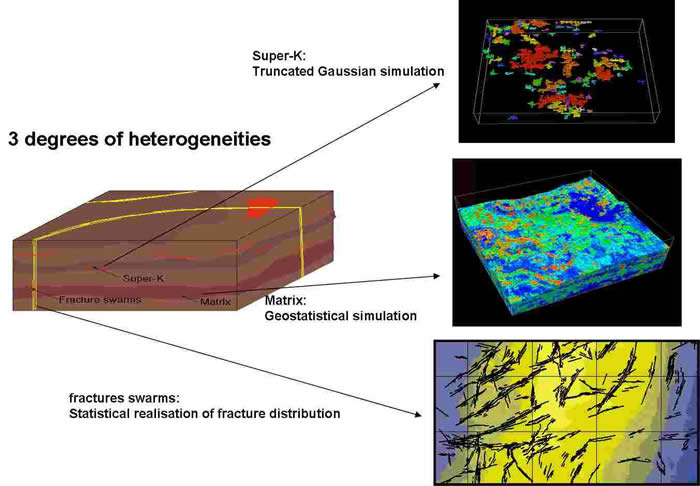 Super-K:
Truncated Gaussian simulation

3 degrees of heterogeneities

Super-K

Fracture swarms

Matrix

Matrix:
Geostatistical simulation

fractures swarms:
Statistical realisation of fracture distribution